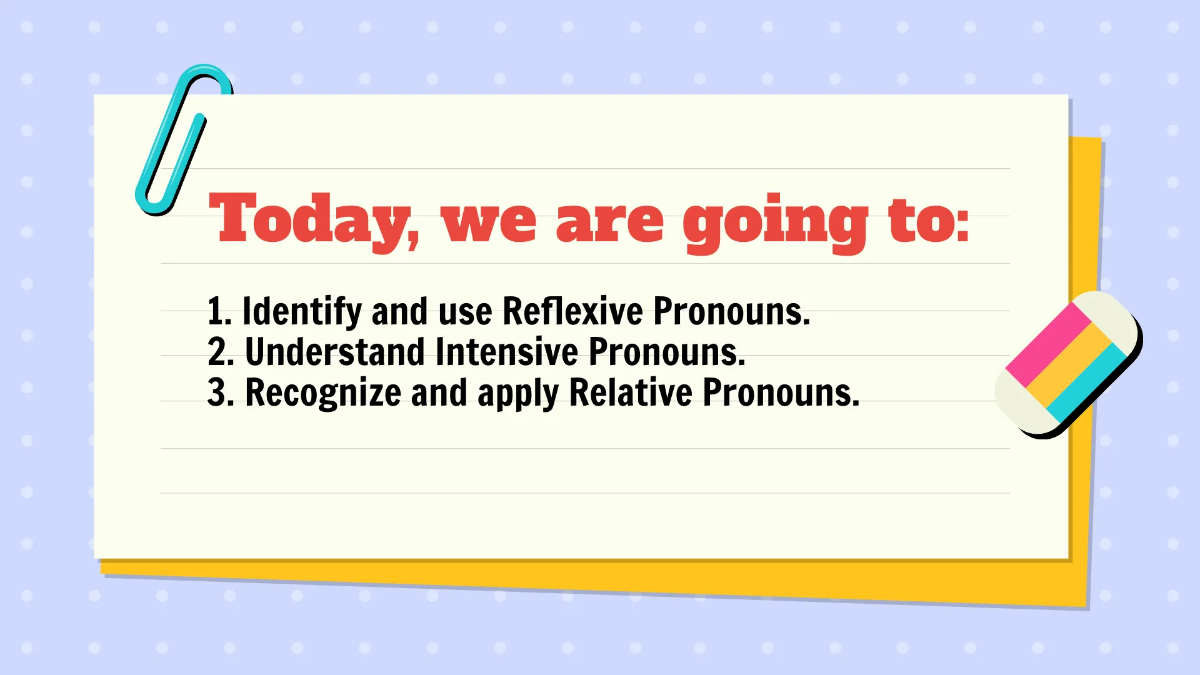 Today, we are going to:

1. Identify and use Reflexive Pronouns.
2. Understand Intensive Pronouns.
3. Recognize and apply Relative Pronouns.